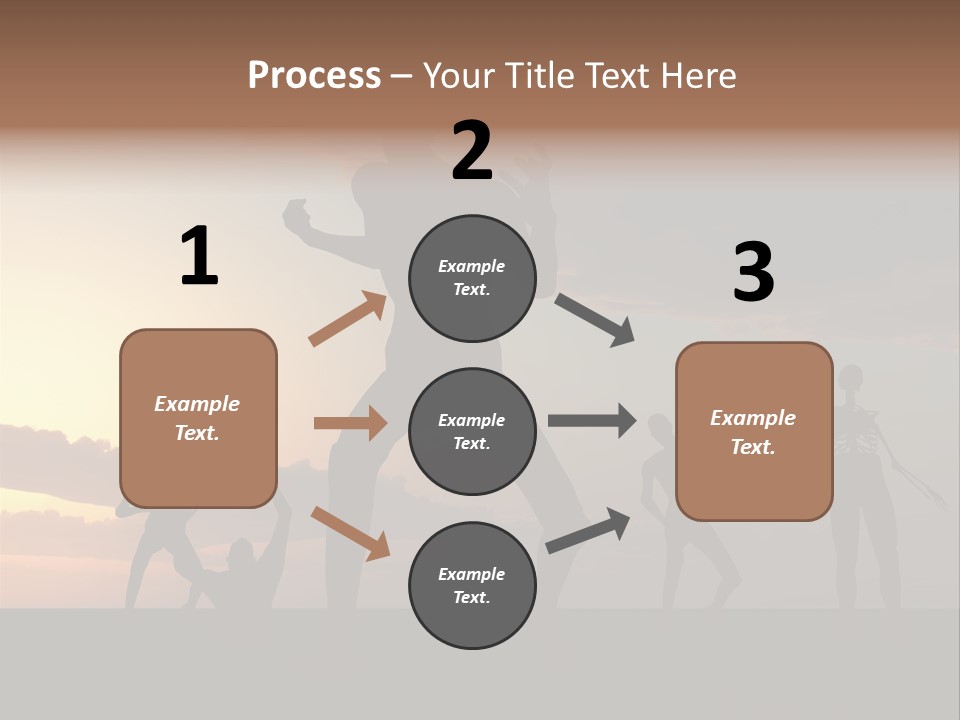 Process – Your Title Text Here

1

Example Text.

2

Example Text.

Example Text.

Example Text.

3

Example Text.